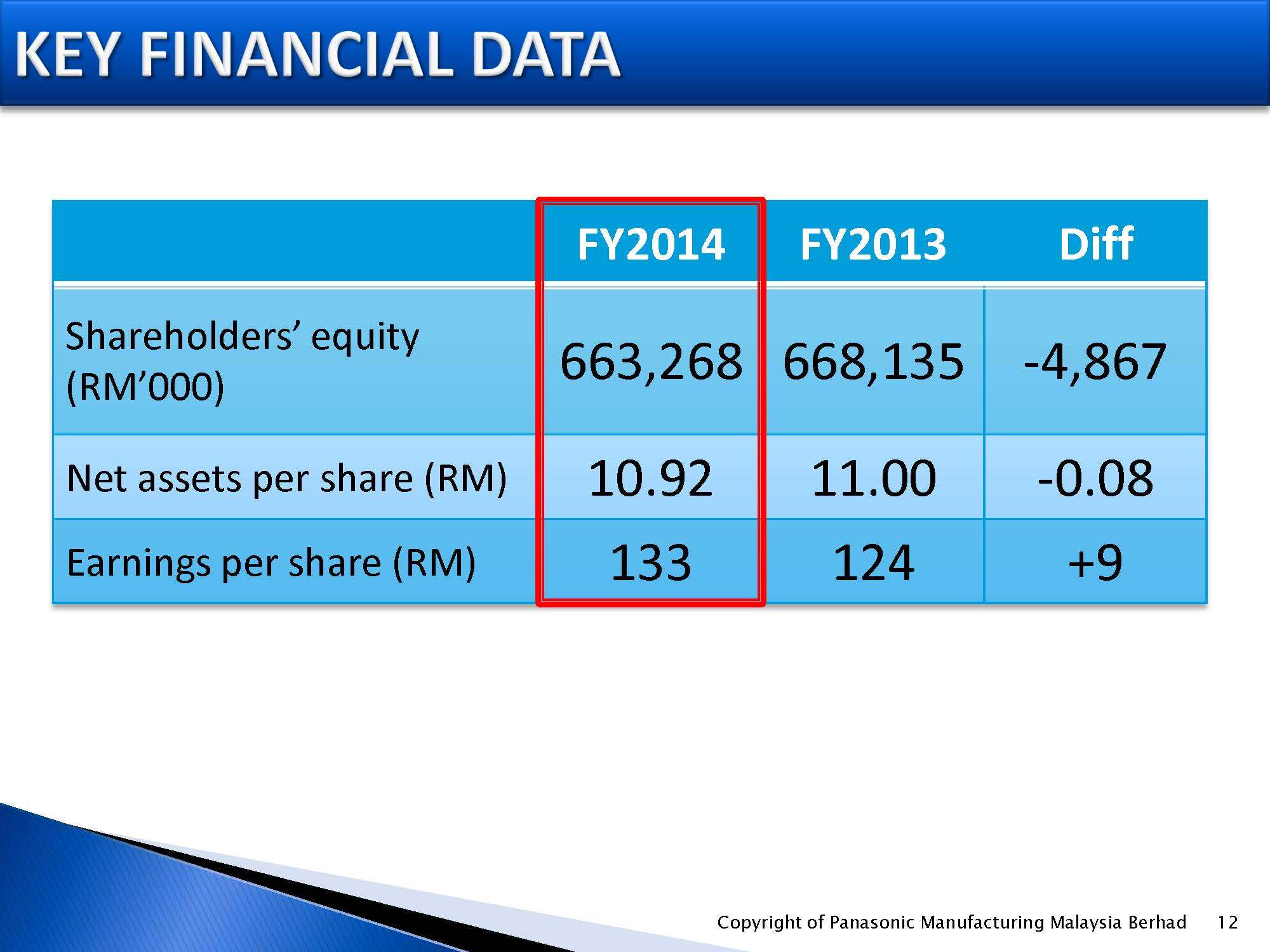 KEY FINANCIAL DATA

| | FY2014 | FY2013 | Diff |
|---|---|---|---|
| Shareholders’ equity (RM’000) | 663,268 | 668,135 | -4,867 |
| Net assets per share (RM) | 10.92 | 11.00 | -0.08 |
| Earnings per share (RM) | 133 | 124 | +9 |

Copyright of Panasonic Manufacturing Malaysia Berhad 12